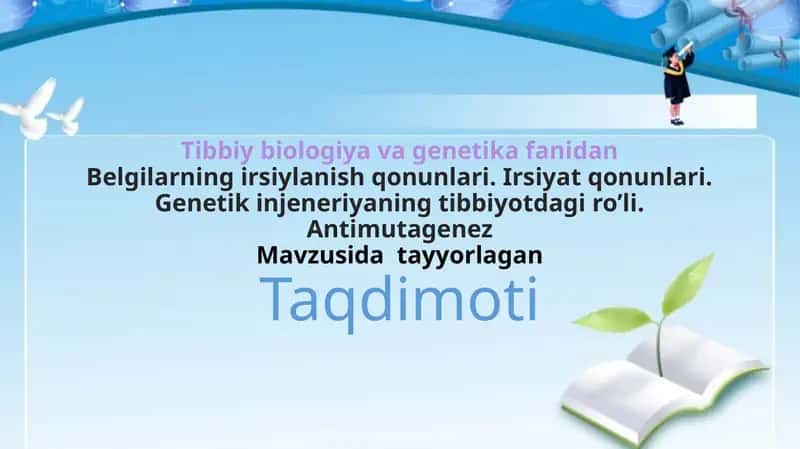 Tibbiy biologiya va genetika fanidan
Belgilarning irsiylanish qonunlari. Irsiyat qonunlari. Genetik injeneriyaning tibbiyotdagi ro’li. Antimutagenez
Mavzusida tayyorlagan
Taqdimoti